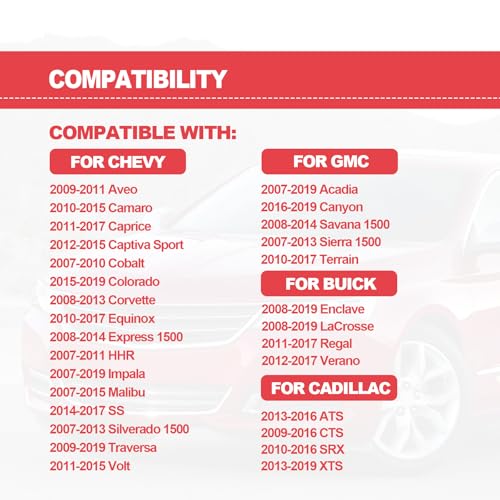 COMPATIBILITY

COMPATIBLE WITH:

FOR CHEVY

2009-2011 Aveo
2010-2015 Camaro
2011-2017 Caprice
2012-2015 Captiva Sport
2007-2010 Cobalt
2015-2019 Colorado
2008-2013 Corvette
2010-2017 Equinox
2008-2014 Express 1500
2007-2011 HHR
2007-2019 Impala
2007-2015 Malibu
2014-2017 SS
2007-2013 Silverado 1500
2009-2019 Traversa
2011-2015 Volt

FOR GMC

2007-2019 Acadia
2016-2019 Canyon
2008-2014 Savana 1500
2007-2013 Sierra 1500
2010-2017 Terrain

FOR BUICK

2008-2019 Enclave
2008-2019 LaCrosse
2011-2017 Regal
2012-2017 Verano

FOR CADILLAC

2013-2016 ATS
2009-2016 CTS
2010-2016 SRX
2013-2019 XTS